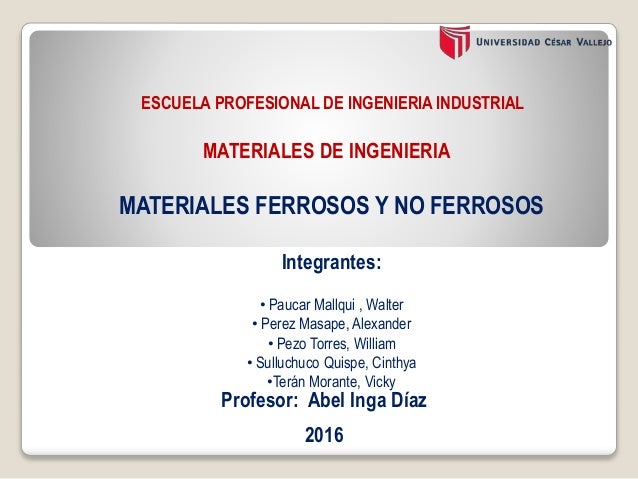 UNIVERSIDAD CÉSAR VALLEJO

ESCUELA PROFESIONAL DE INGENIERIA INDUSTRIAL

MATERIALES DE INGENIERIA

MATERIALES FERROSOS Y NO FERROSOS

Integrantes:

• Paucar Mallqui , Walter
• Perez Masape, Alexander
• Pezo Torres, William
• Sulluchuco Quispe, Cinthya
•Terán Morante, Vicky

Profesor: Abel Inga Díaz

2016